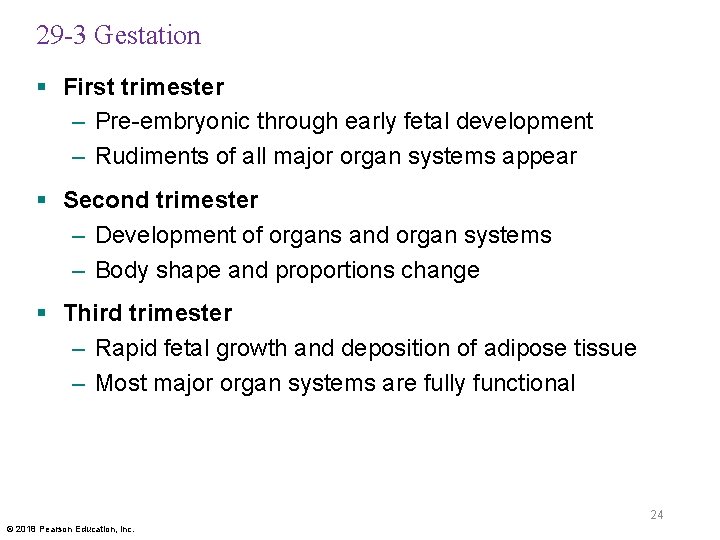 29-3 Gestation

▪ First trimester
– Pre-embryonic through early fetal development
– Rudiments of all major organ systems appear

▪ Second trimester
– Development of organs and organ systems
– Body shape and proportions change

▪ Third trimester
– Rapid fetal growth and deposition of adipose tissue
– Most major organ systems are fully functional

24

© 2018 Pearson Education, Inc.